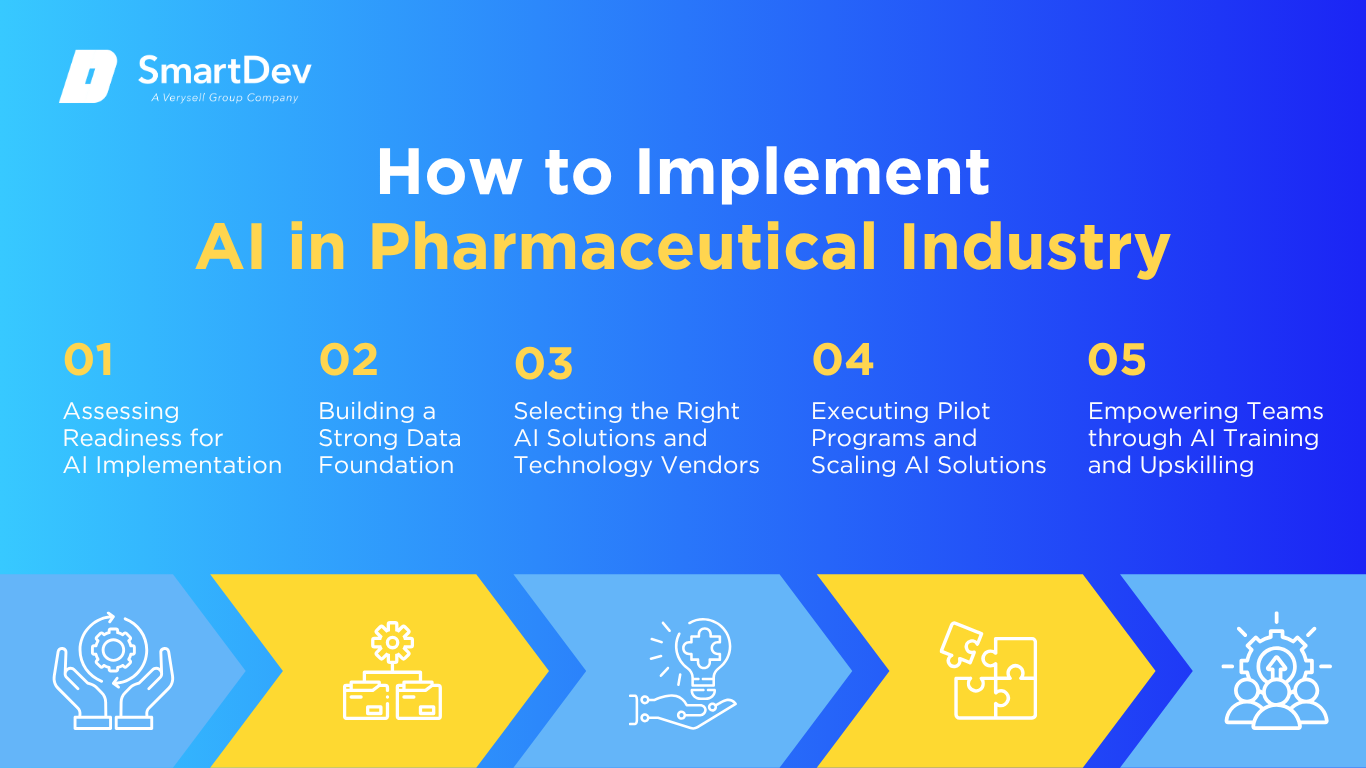 SmartDev
A Verysell Group Company

How to Implement
AI in Pharmaceutical Industry

01
Assessing Readiness for AI Implementation

02
Building a Strong Data Foundation

03
Selecting the Right AI Solutions and Technology Vendors

04
Executing Pilot Programs and Scaling AI Solutions

05
Empowering Teams through AI Training and Upskilling